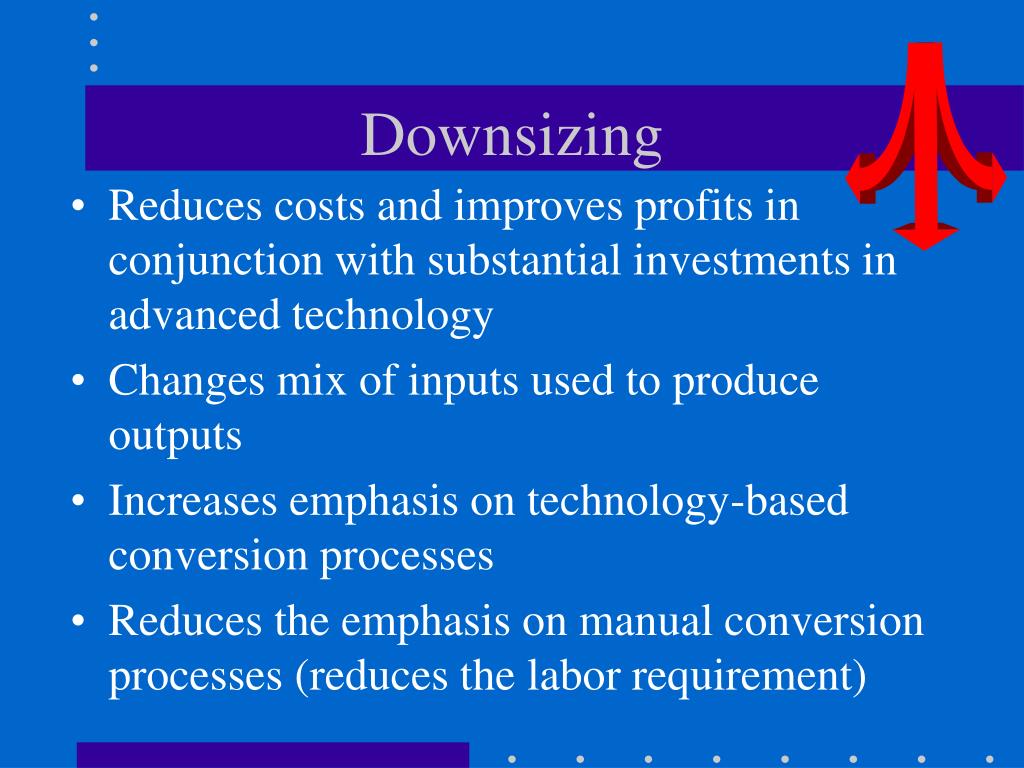 Downsizing

• Reduces costs and improves profits in conjunction with substantial investments in advanced technology
• Changes mix of inputs used to produce outputs
• Increases emphasis on technology-based conversion processes
• Reduces the emphasis on manual conversion processes (reduces the labor requirement)